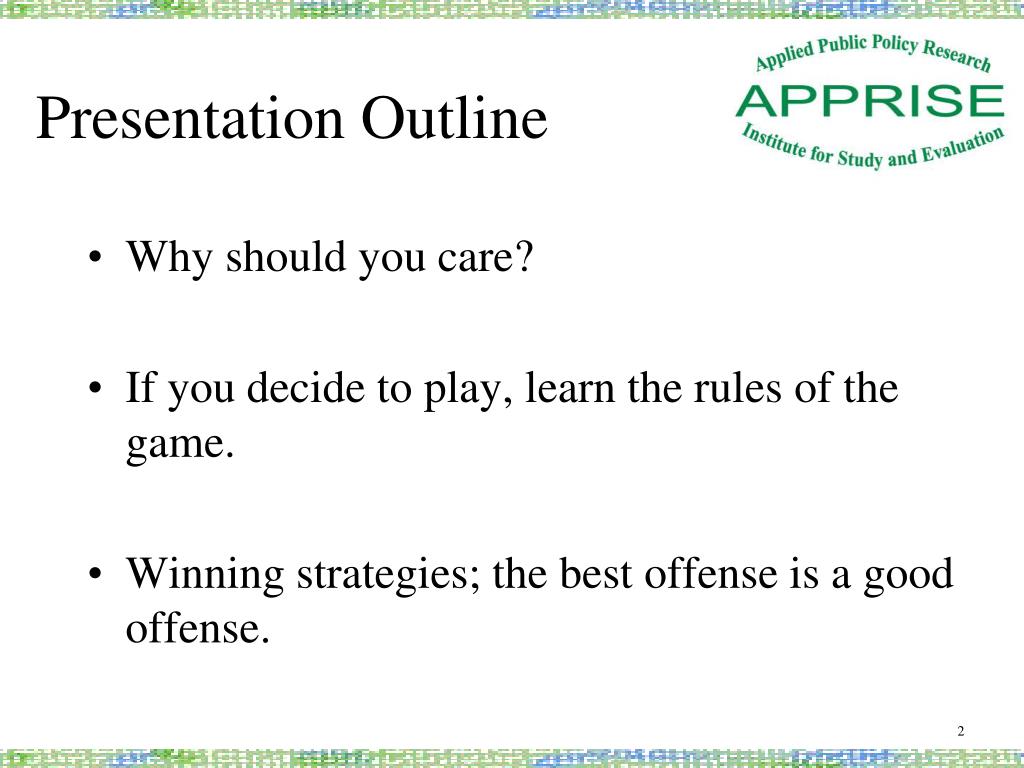 Presentation Outline

Applied Public Policy Research
APPRISE
Institute for Study and Evaluation

• Why should you care?

• If you decide to play, learn the rules of the game.

• Winning strategies; the best offense is a good offense.

2